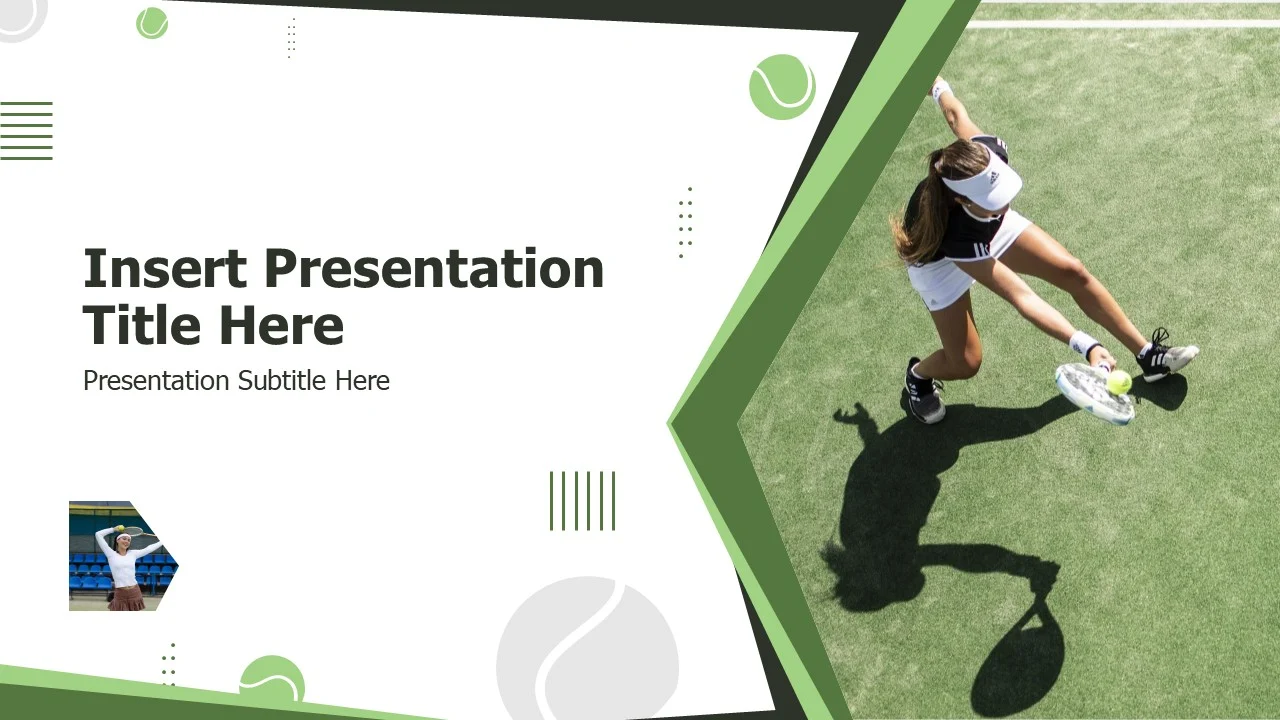 Insert Presentation Title Here

Presentation Subtitle Here